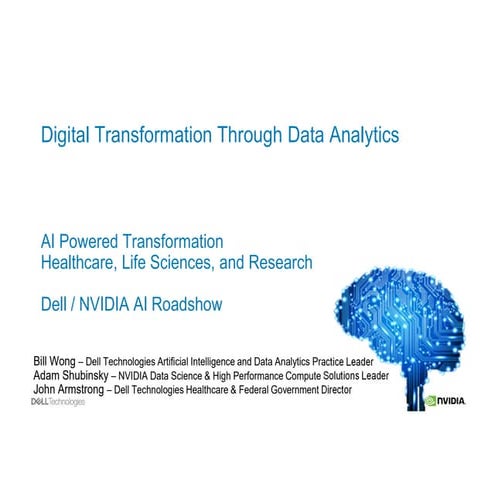 Digital Transformation Through Data Analytics

AI Powered Transformation
Healthcare, Life Sciences, and Research

Dell / NVIDIA AI Roadshow

Bill Wong – Dell Technologies Artificial Intelligence and Data Analytics Practice Leader
Adam Shubinsky – NVIDIA Data Science & High Performance Compute Solutions Leader
John Armstrong – Dell Technologies Healthcare & Federal Government Director
DELL Technologies

NVIDIA.